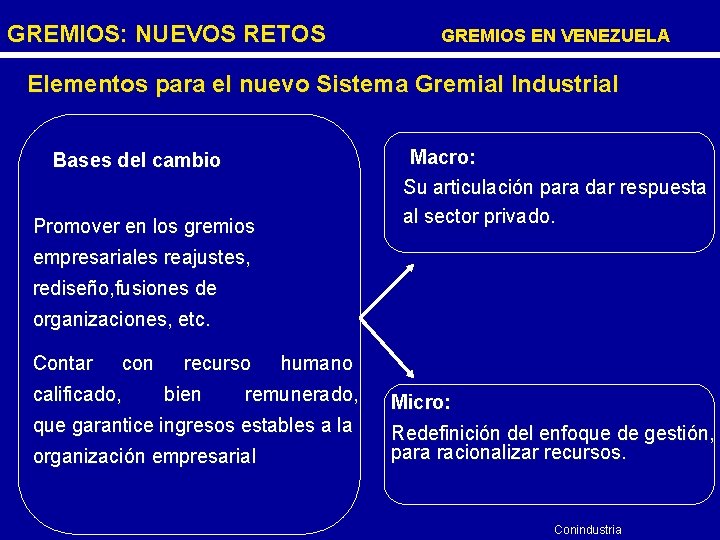 GREMIOS: NUEVOS RETOS

GREMIOS EN VENEZUELA

Elementos para el nuevo Sistema Gremial Industrial

Bases del cambio

Promover en los gremios empresariales reajustes, rediseño,fusiones de organizaciones, etc.

Contar con recurso humano calificado, bien remunerado, que garantice ingresos estables a la organización empresarial

Macro:
Su articulación para dar respuesta al sector privado.

Micro:
Redefinición del enfoque de gestión, para racionalizar recursos.

Conindustria